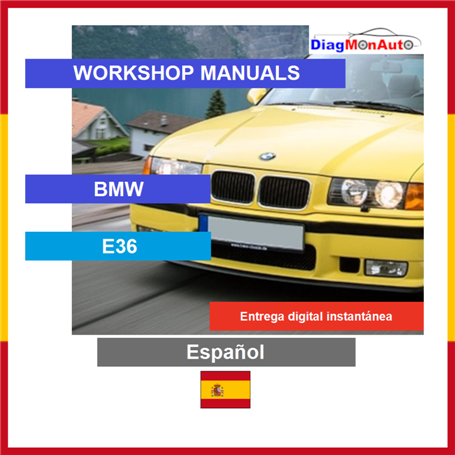 DiagMonAuto

WORKSHOP MANUALS

BMW

E36

Entrega digital instantánea

Español